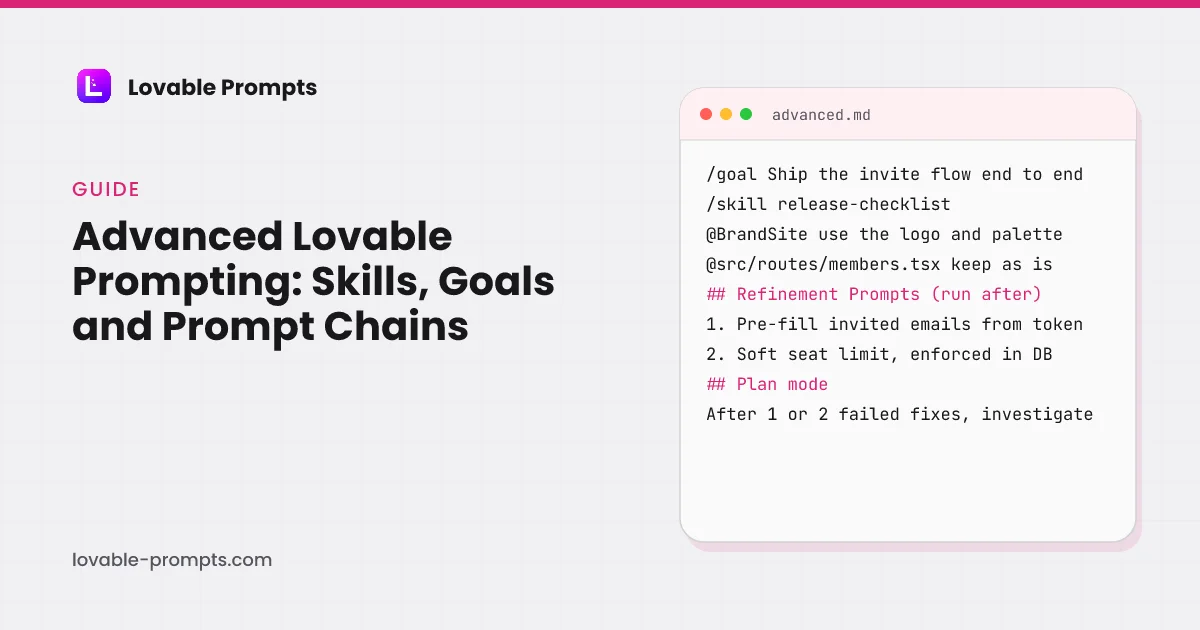 Lovable Prompts

GUIDE

Advanced Lovable Prompting: Skills, Goals and Prompt Chains

lovable-prompts.com

advanced.md

/goal Ship the invite flow end to end
/skill release-checklist
@BrandSite use the logo and palette
@src/routes/members.tsx keep as is
## Refinement Prompts (run after)
1. Pre-fill invited emails from token
2. Soft seat limit, enforced in DB
## Plan mode
After 1 or 2 failed fixes, investigate